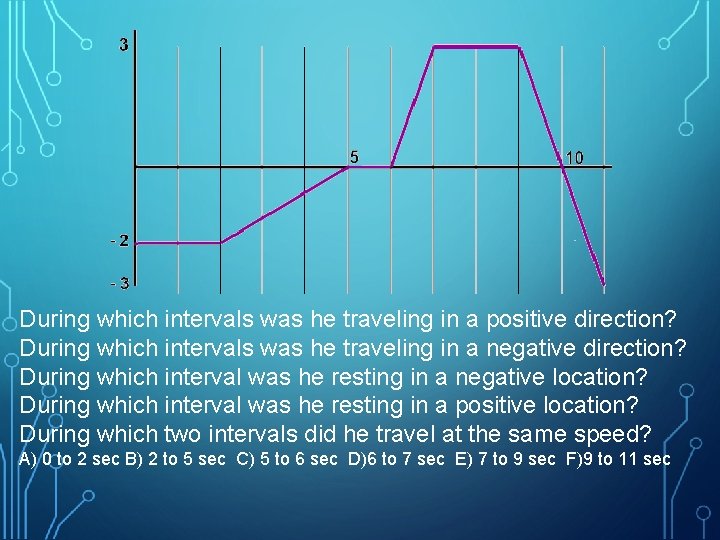 3
5
10
- 2
- 3

During which intervals was he traveling in a positive direction?
During which intervals was he traveling in a negative direction?
During which interval was he resting in a negative location?
During which interval was he resting in a positive location?
During which two intervals did he travel at the same speed?
A) 0 to 2 sec B) 2 to 5 sec C) 5 to 6 sec D)6 to 7 sec E) 7 to 9 sec F)9 to 11 sec